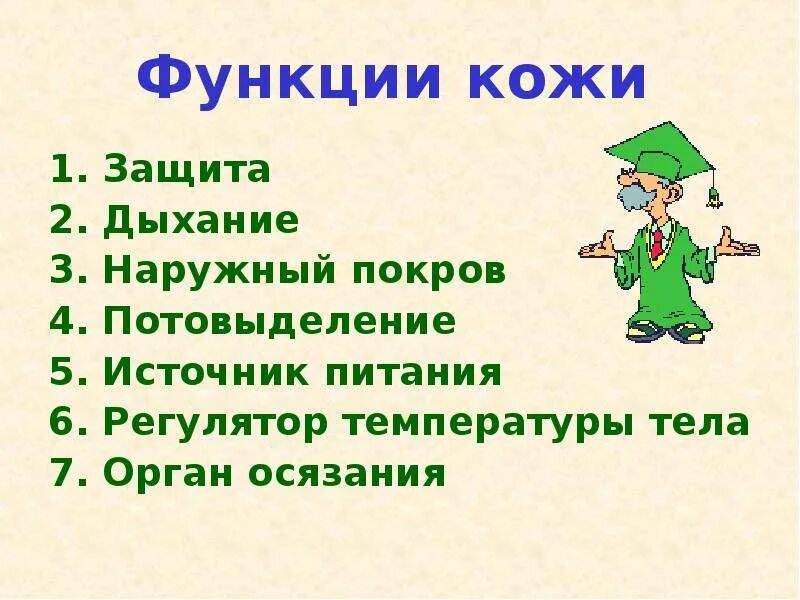 Функции кожи

1. Защита
2. Дыхание
3. Наружный покров
4. Потовыделение
5. Источник питания
6. Регулятор температуры тела
7. Орган осязания